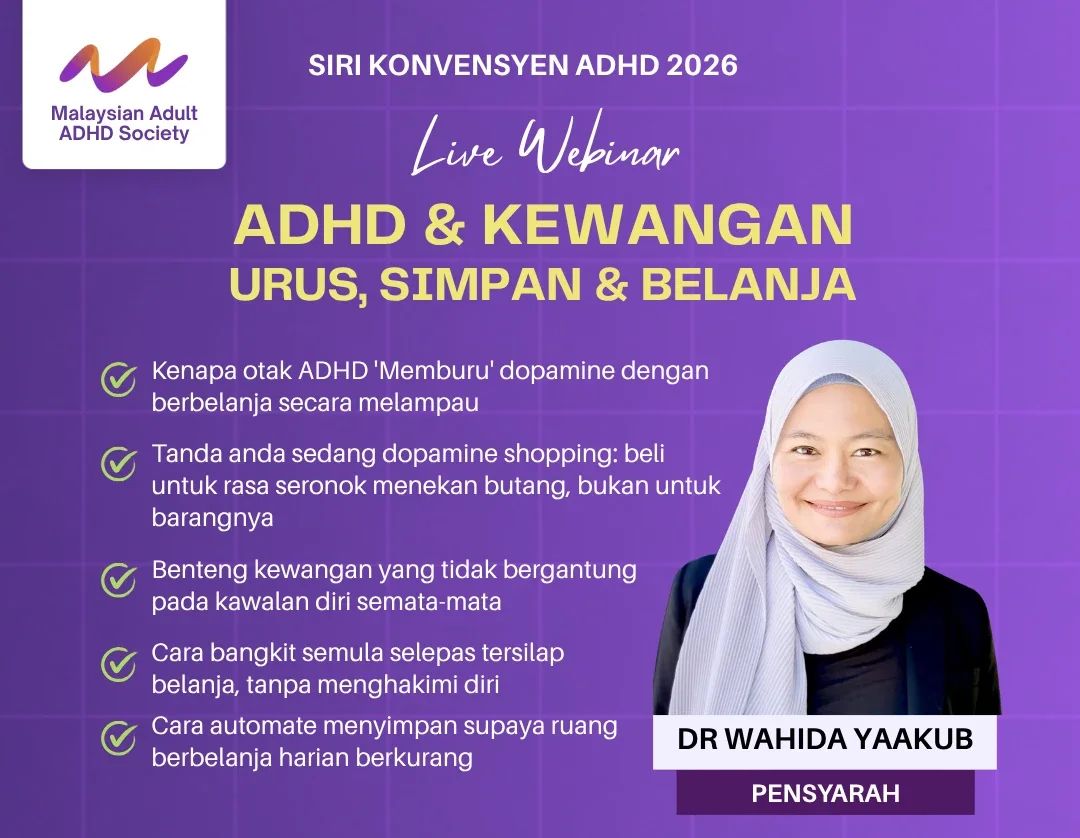 Malaysian Adult ADHD Society

SIRI KONVENSYEN ADHD 2026

Live Webinar

ADHD & KEWANGAN
URUS, SIMPAN & BELANJA

Kenapa otak ADHD 'Memburu' dopamine dengan berbelanja secara melampau

Tanda anda sedang dopamine shopping: beli untuk rasa seronok menekan butang, bukan untuk barangnya

Benteng kewangan yang tidak bergantung pada kawalan diri semata-mata

Cara bangkit semula selepas tersilap belanja, tanpa menghakimi diri

Cara automate menyimpan supaya ruang berbelanja harian berkurang

DR WAHIDA YAAKUB

PENSYARAH